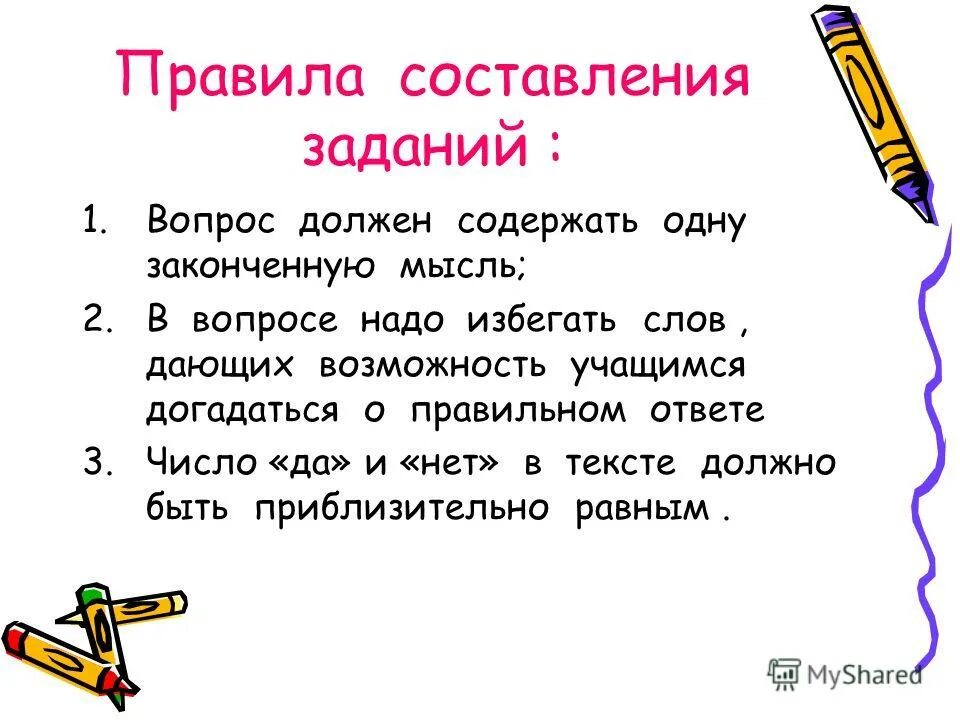 Правила составления заданий :

1. Вопрос должен содержать одну законченную мысль;
2. В вопросе надо избегать слов , дающих возможность учащимся догадаться о правильном ответе
3. Число «да» и «нет» в тексте должно быть приблизительно равным .

MyShared